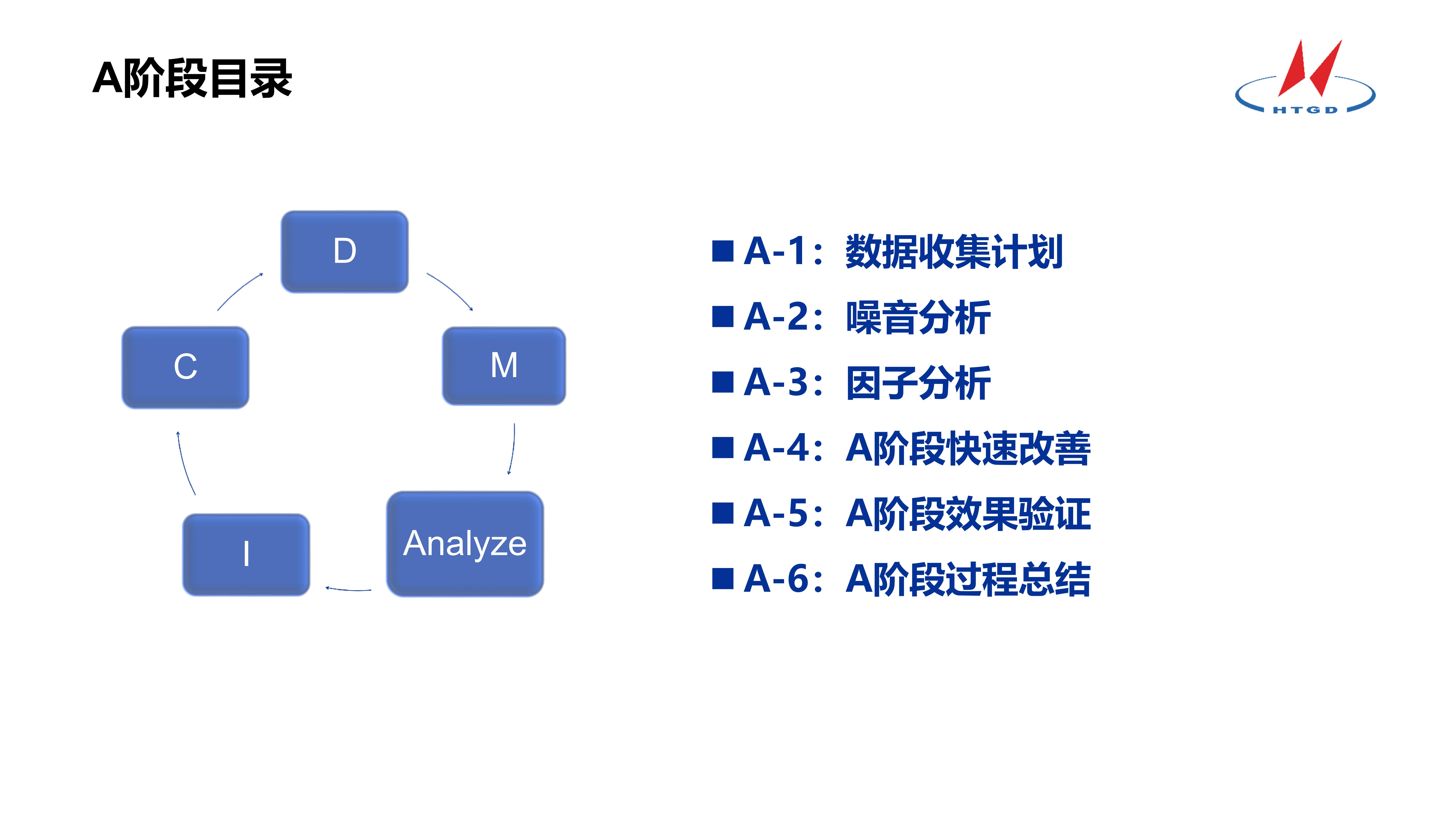 A阶段目录

HTGD

D

M

Analyze

I

C

■ A-1：数据收集计划
■ A-2：噪音分析
■ A-3：因子分析
■ A-4：A阶段快速改善
■ A-5：A阶段效果验证
■ A-6：A阶段过程总结